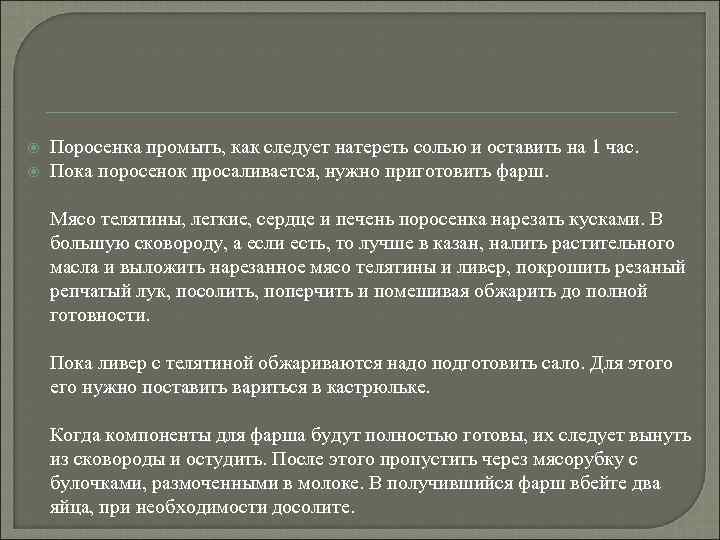 Поросенка промыть, как следует натереть солью и оставить на 1 час.
Пока поросенок просаливается, нужно приготовить фарш.

Мясо телятины, легкие, сердце и печень поросенка нарезать кусками. В большую сковороду, а если есть, то лучше в казан, налить растительного масла и выложить нарезанное мясо телятины и ливер, покрошить резаный репчатый лук, посолить, поперчить и помешивая обжарить до полной готовности.

Пока ливер с телятиной обжариваются надо подготовить сало. Для этого его нужно поставить вариться в кастрюльке.

Когда компоненты для фарша будут полностью готовы, их следует вынуть из сковороды и остудить. После этого пропустить через мясорубку с булочками, размоченными в молоке. В получившийся фарш вбейте два яйца, при необходимости досолите.